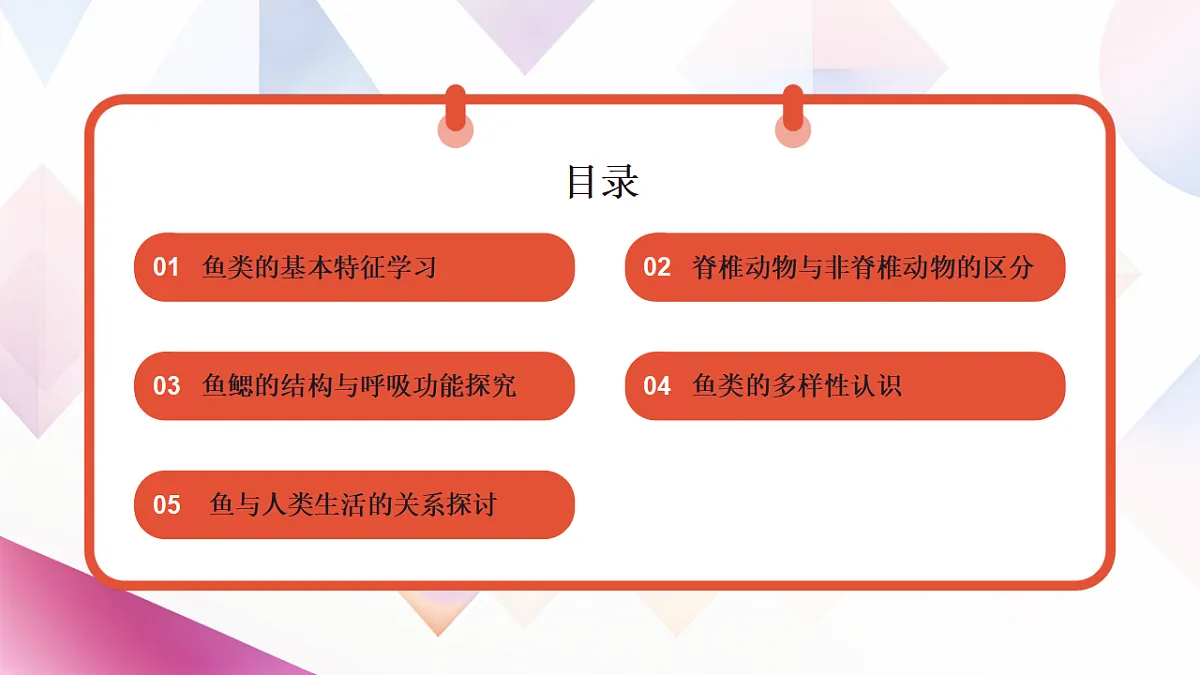 目录

01 鱼类的基本特征学习

02 脊椎动物与非脊椎动物的区分

03 鱼鳃的结构与呼吸功能探究

04 鱼类的多样性认识

05 鱼与人类生活的关系探讨